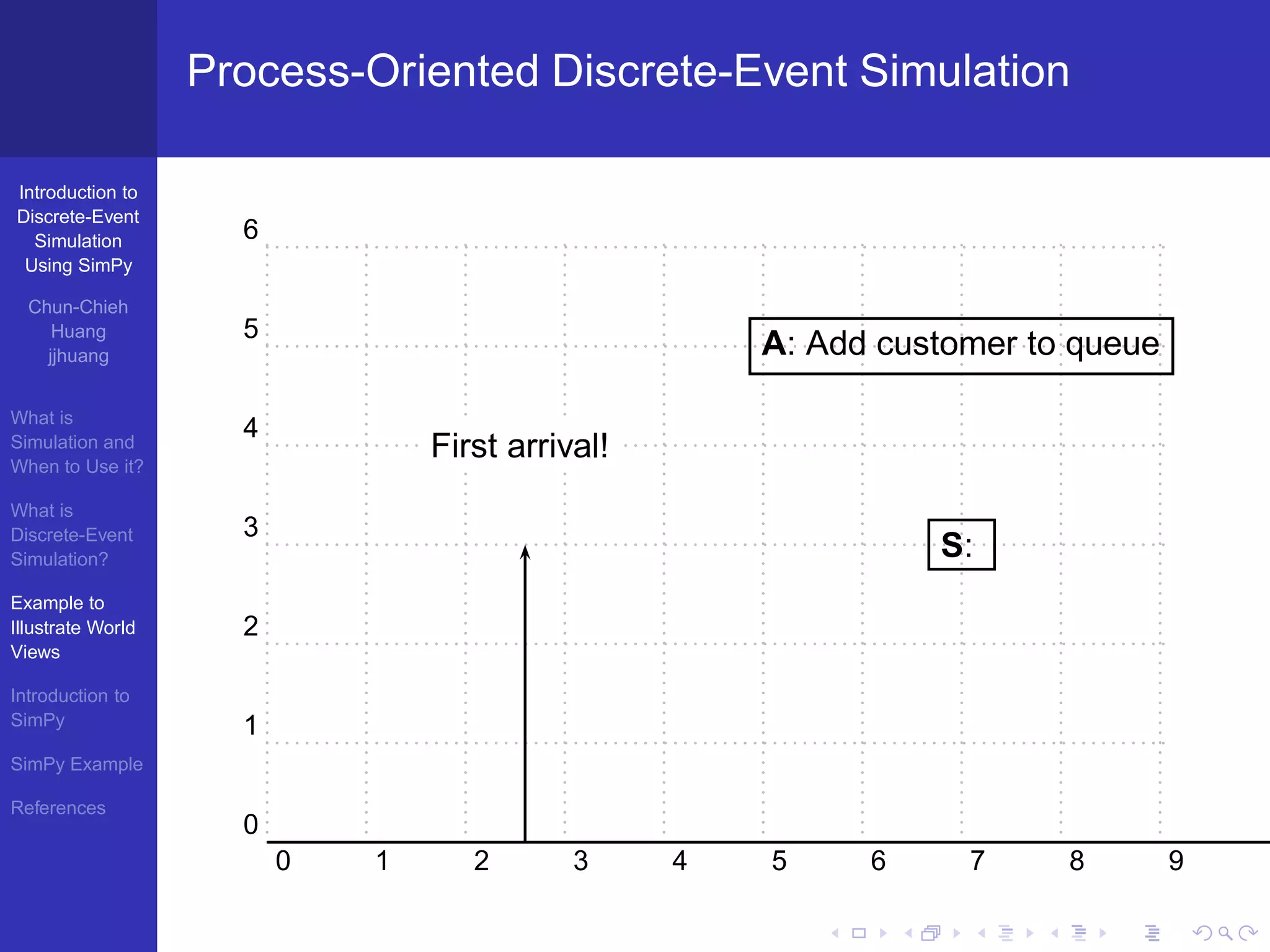 Process-Oriented Discrete-Event Simulation

Introduction to Discrete-Event Simulation Using SimPy

Chun-Chieh Huang jjhuang

What is Simulation and When to Use it?

What is Discrete-Event Simulation?

Example to Illustrate World Views

Introduction to SimPy

SimPy Example

References

6

5

4

3

2

1

0

A: Add customer to queue

First arrival!

S:

0 1 2 3 4 5 6 7 8 9